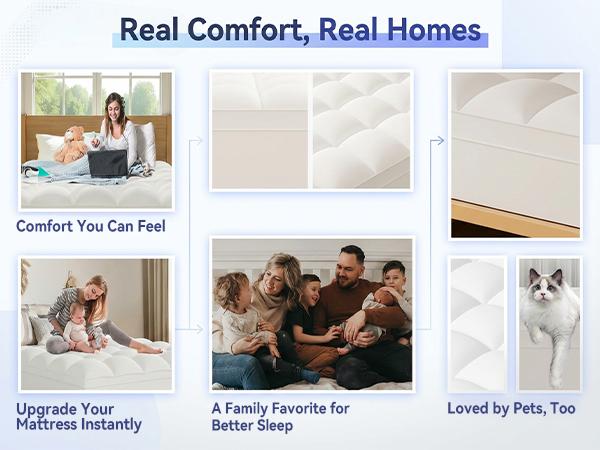 Real Comfort, Real Homes

Comfort You Can Feel

Upgrade Your Mattress Instantly

A Family Favorite for Better Sleep

Loved by Pets, Too